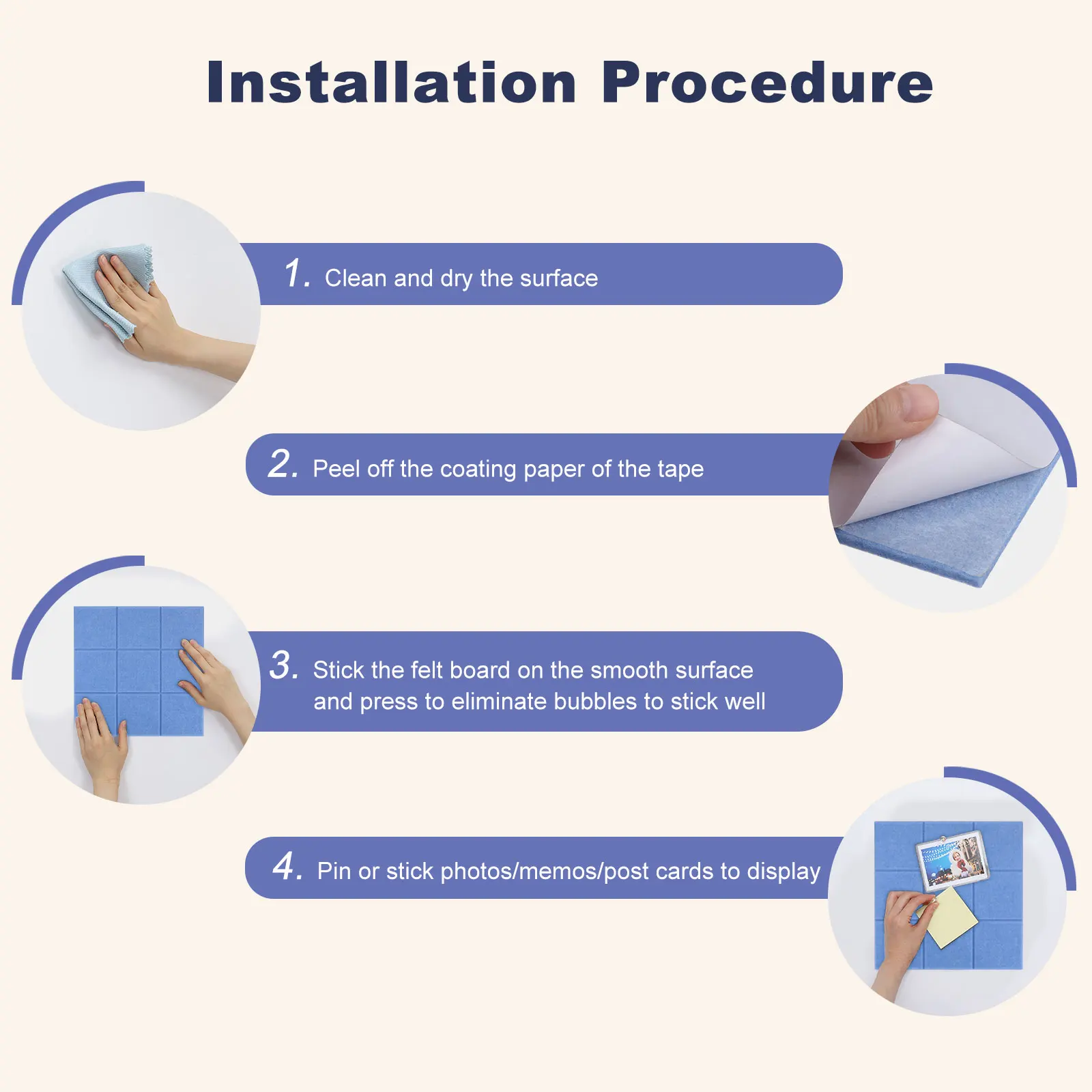 Installation Procedure

1. Clean and dry the surface

2. Peel off the coating paper of the tape

3. Stick the felt board on the smooth surface and press to eliminate bubbles to stick well

4. Pin or stick photos/memos/post cards to display